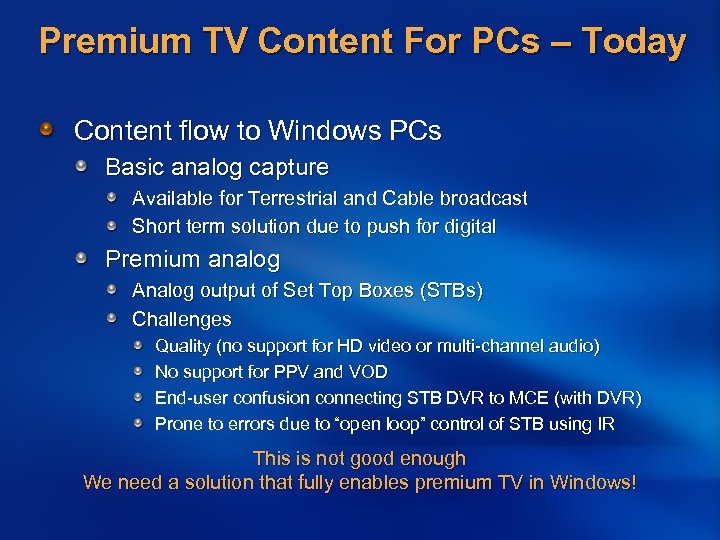 Premium TV Content For PCs – Today

Content flow to Windows PCs

Basic analog capture

Available for Terrestrial and Cable broadcast

Short term solution due to push for digital

Premium analog

Analog output of Set Top Boxes (STBs)

Challenges

Quality (no support for HD video or multi-channel audio)

No support for PPV and VOD

End-user confusion connecting STB DVR to MCE (with DVR)

Prone to errors due to “open loop” control of STB using IR

This is not good enough
We need a solution that fully enables premium TV in Windows!